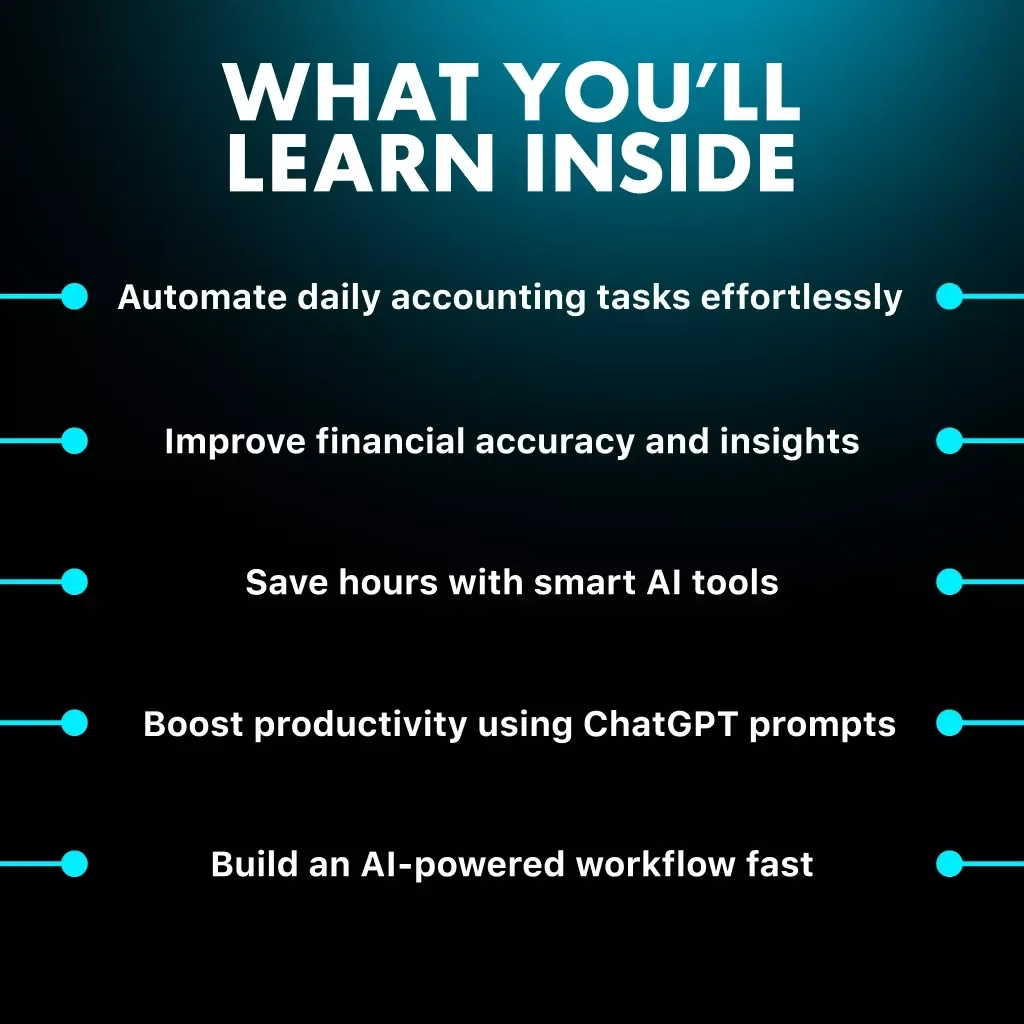 WHAT YOU'LL LEARN INSIDE

Automate daily accounting tasks effortlessly

Improve financial accuracy and insights

Save hours with smart AI tools

Boost productivity using ChatGPT prompts

Build an AI-powered workflow fast